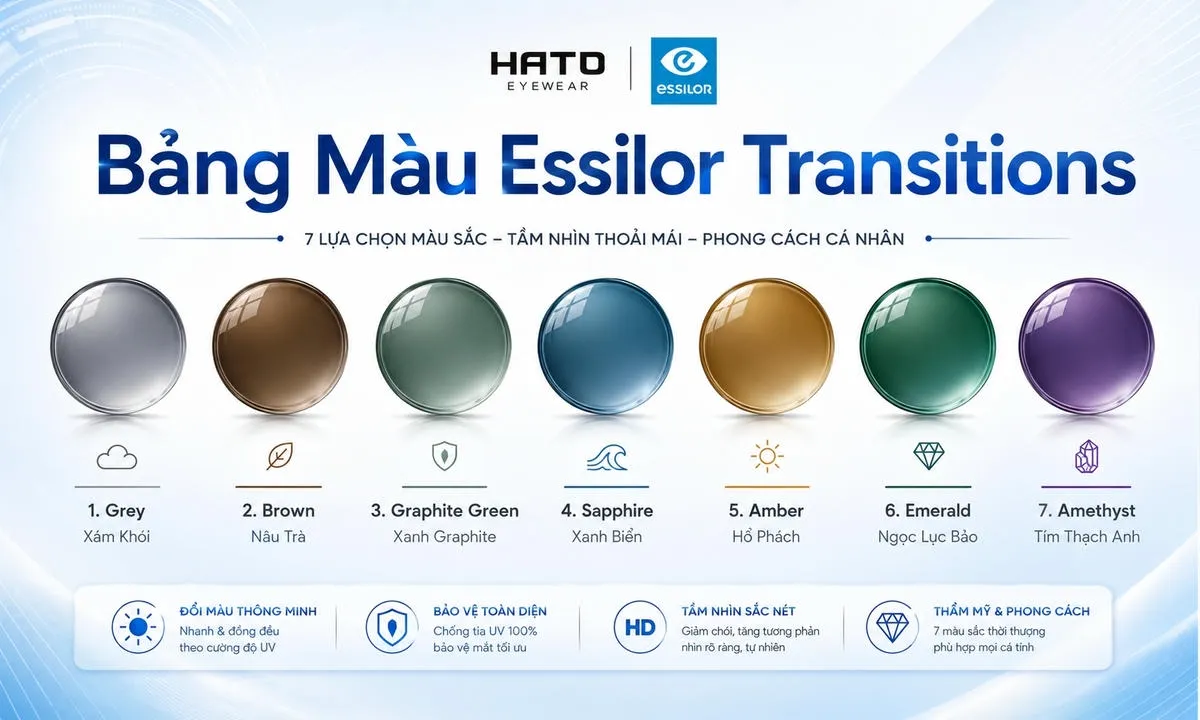 HATO
EYEWEAR

essilor

Bảng Màu Essilor Transitions

7 LỰA CHỌN MÀU SẮC – TẦM NHÌN THOẢI MÁI – PHONG CÁCH CÁ NHÂN

1. Grey
Xám Khói

2. Brown
Nâu Trà

3. Graphite Green
Xanh Graphite

4. Sapphire
Xanh Biển

5. Amber
Hổ Phách

6. Emerald
Ngọc Lục Bảo

7. Amethyst
Tím Thạch Anh

ĐỔI MÀU THÔNG MINH
Nhanh & đồng đều theo cường độ UV

BẢO VỆ TOÀN DIỆN
Chống tia UV 100% bảo vệ mắt tối ưu

HD
TẦM NHÌN SẮC NÉT
Giảm chói, tăng tương phản nhìn rõ ràng, tự nhiên

THẨM MỸ & PHONG CÁCH
7 màu sắc thời thượng phù hợp mọi cá tính